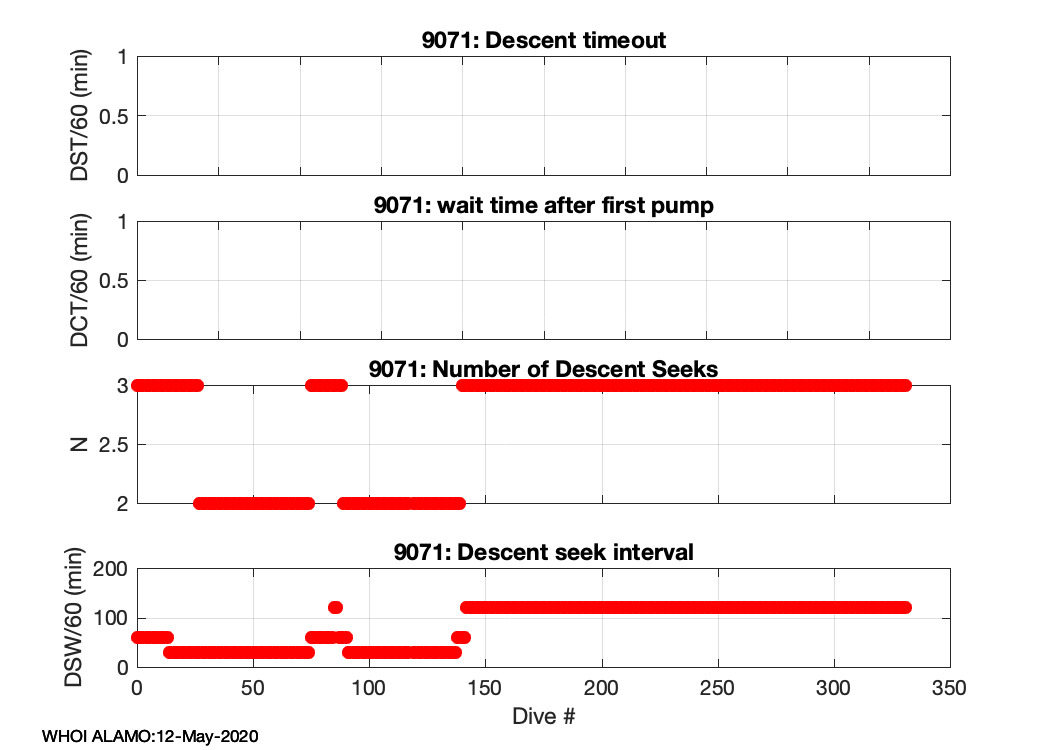 9071: Descent timeout

DST/60 (min)

1

0.5

0

9071: wait time after first pump

DCT/60 (min)

1

0.5

0

9071: Number of Descent Seeks

N

3

2.5

2

9071: Descent seek interval

DSW/60 (min)

200

100

0

0 50 100 150 200 250 300 350

Dive #

WHOI ALAMO:12-May-2020